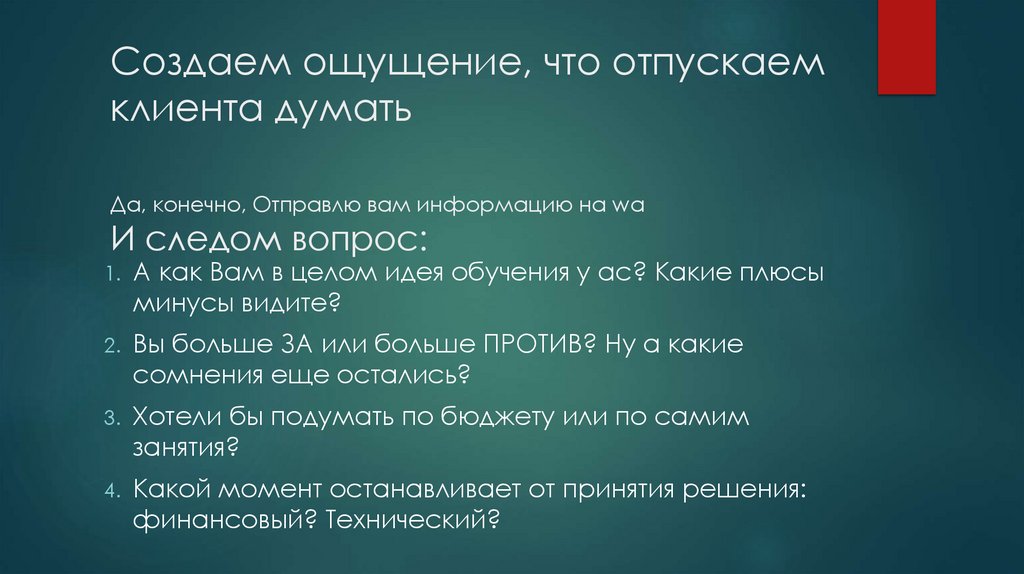 Создаем ощущение, что отпускаем клиента думать

Да, конечно, Отправлю вам информацию на wa
И следом вопрос:
1. А как Вам в целом идея обучения у ас? Какие плюсы минусы видите?
2. Вы больше ЗА или больше ПРОТИВ? Ну а какие сомнения еще остались?
3. Хотели бы подумать по бюджету или по самим занятия?
4. Какой момент останавливает от принятия решения: финансовый? Технический?